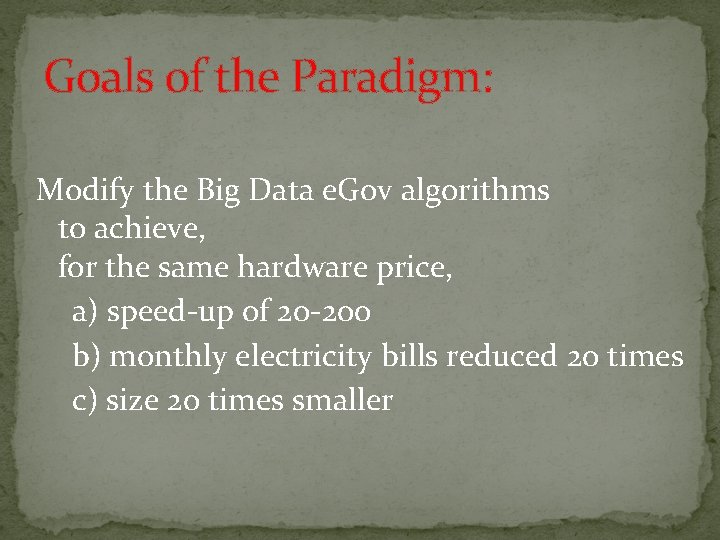 Goals of the Paradigm:

Modify the Big Data eGov algorithms
to achieve,
for the same hardware price,
a) speed-up of 20-200
b) monthly electricity bills reduced 20 times
c) size 20 times smaller